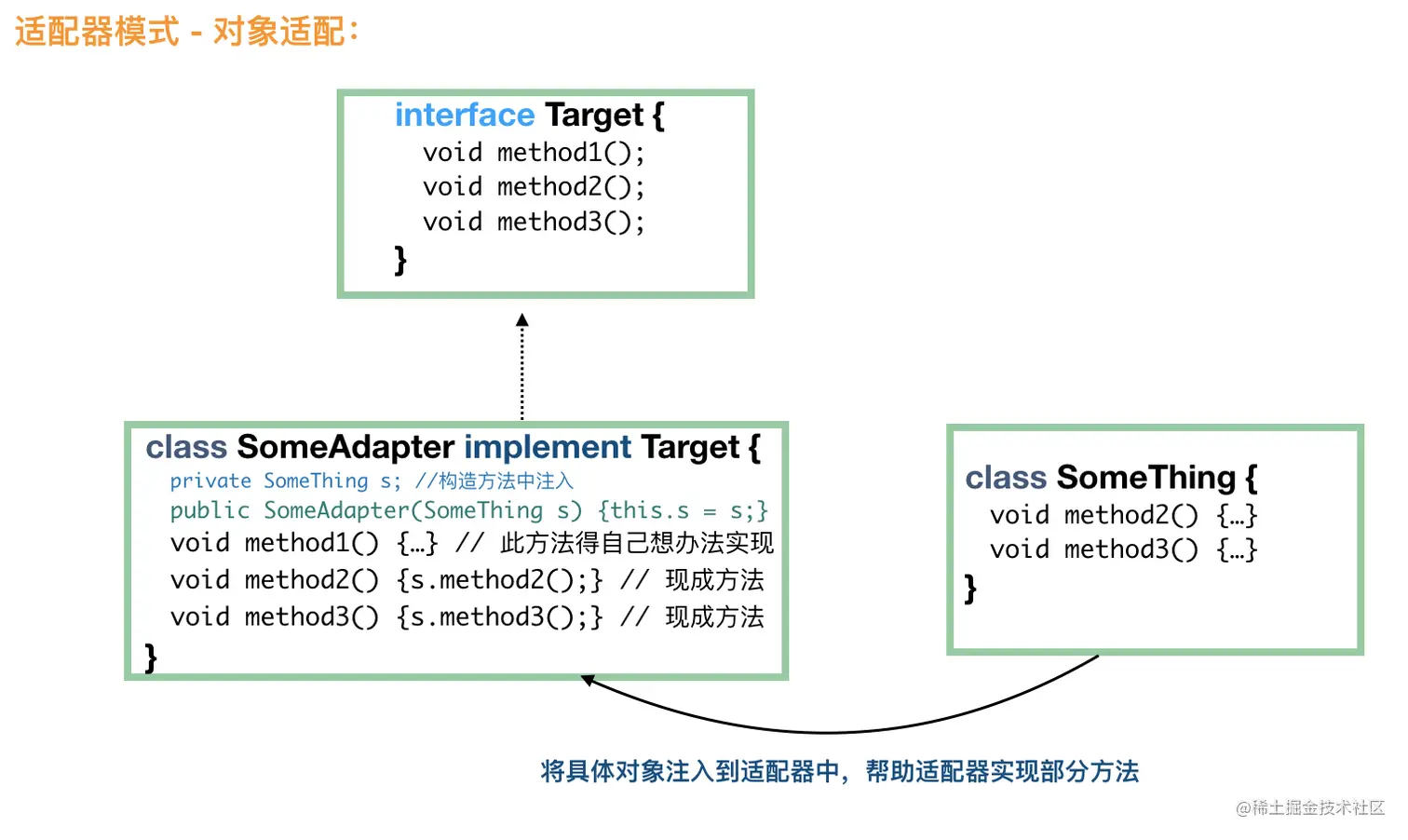 适配器模式 - 对象适配：

interface Target {
void method1();
void method2();
void method3();
}

class SomeAdapter implement Target {
private SomeThing s; //构造方法中注入
public SomeAdapter(SomeThing s) {this.s = s;}
void method1() {…} // 此方法得自己想办法实现
void method2() {s.method2();} // 现成方法
void method3() {s.method3();} // 现成方法
}

class SomeThing {
void method2() {…}
void method3() {…}
}

将具体对象注入到适配器中，帮助适配器实现部分方法

@稀土掘金技术社区